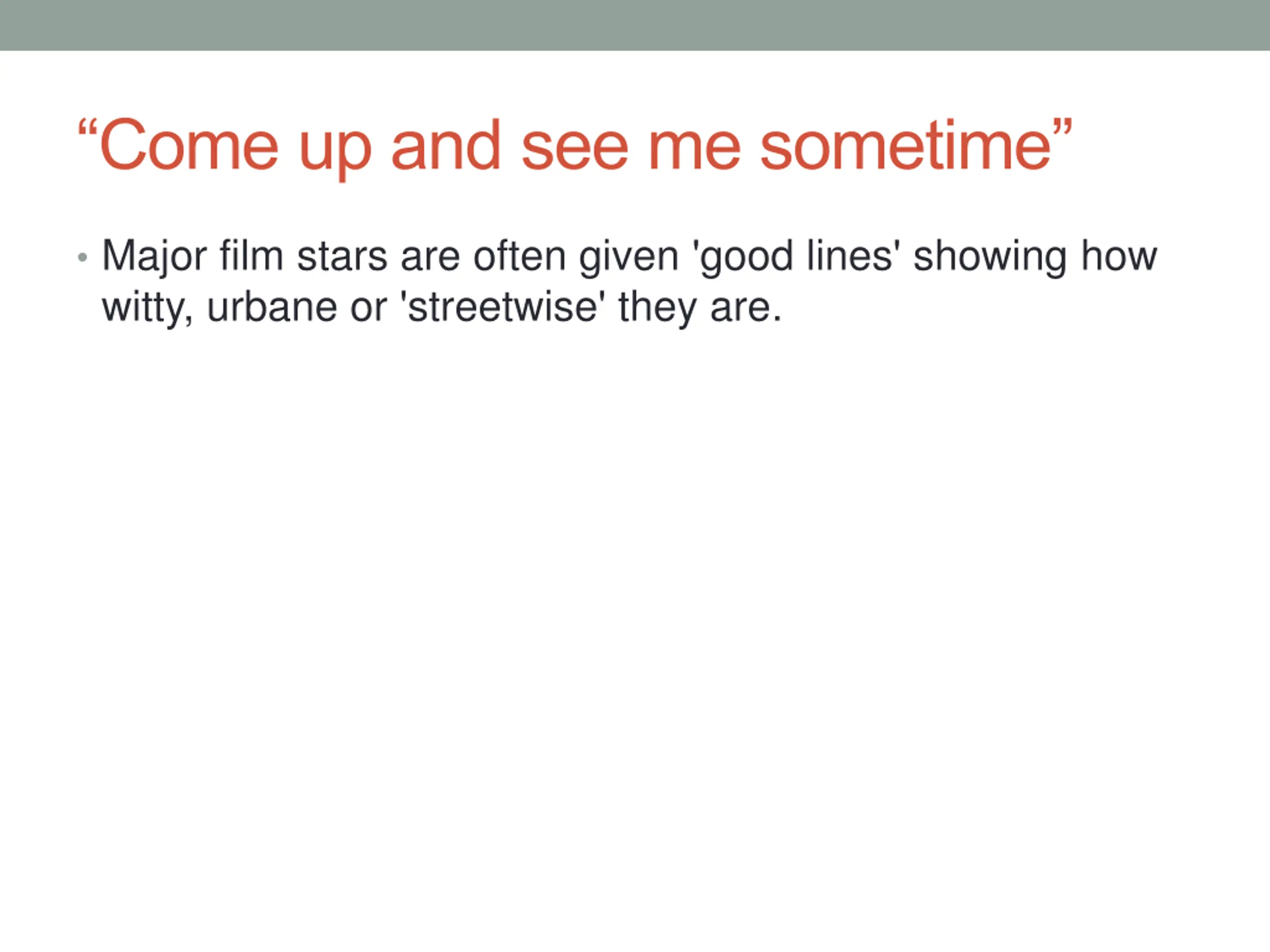 “Come up and see me sometime”

• Major film stars are often given 'good lines' showing how witty, urbane or 'streetwise' they are.